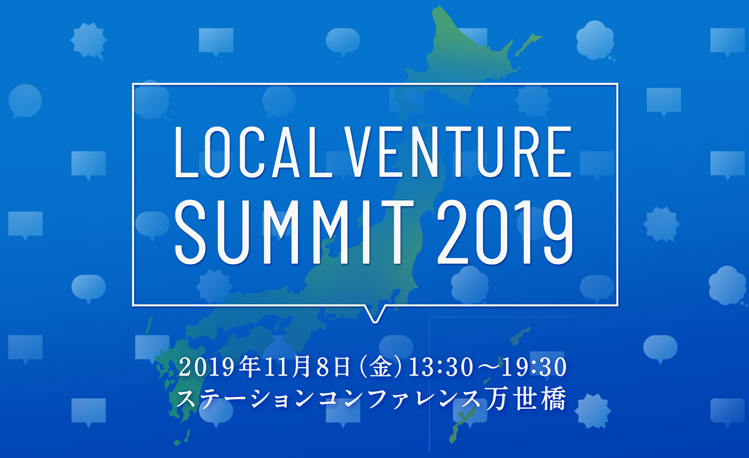 LOCAL VENTURE SUMMIT 2019

2019年11月8日（金）13:30～19:30
ステーションコンファレンス万世橋